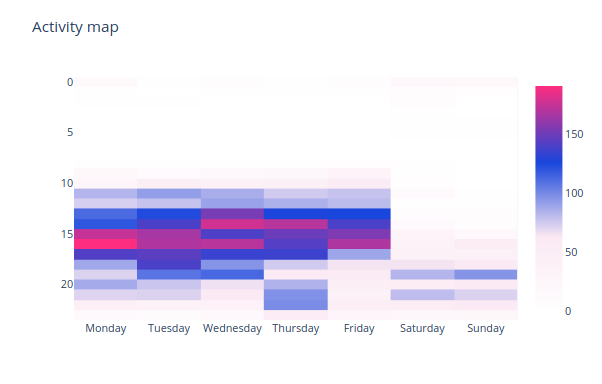 Activity map

0
5
10
15
20

Monday
Tuesday
Wednesday
Thursday
Friday
Saturday
Sunday

150
100
50
0